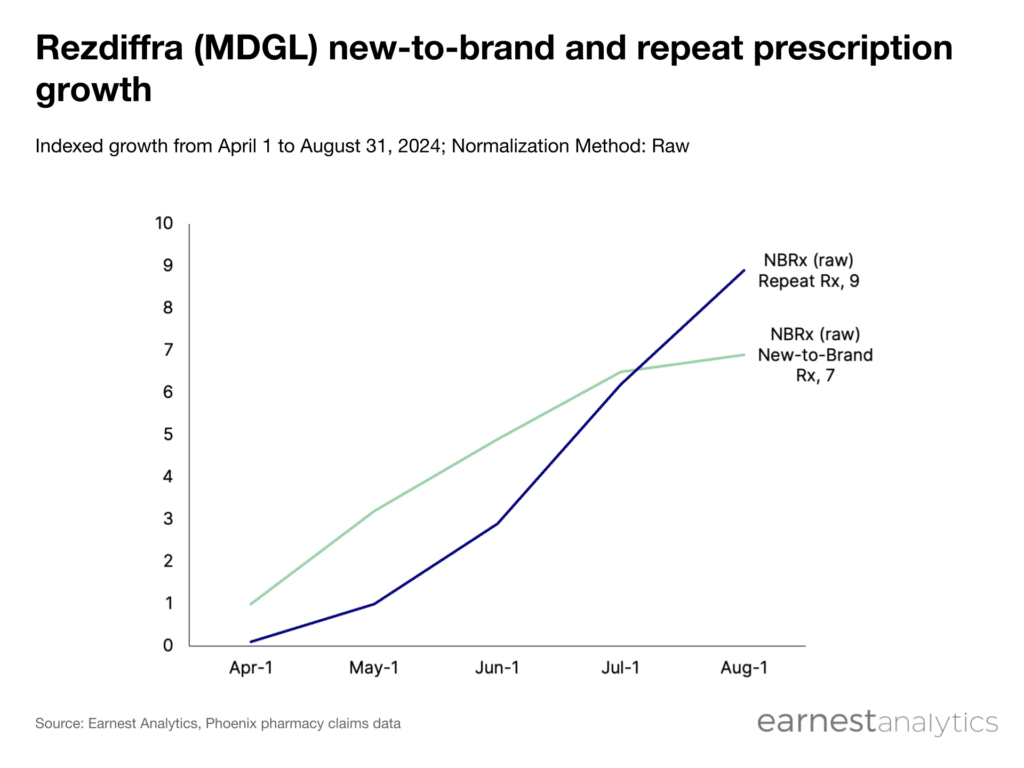 Rezdiffra (MDGL) new-to-brand and repeat prescription growth

Indexed growth from April 1 to August 31, 2024; Normalization Method: Raw

10
9
8
7
6
5
4
3
2
1
0

NBRx (raw) Repeat Rx, 9

NBRx (raw) New-to-Brand Rx, 7

Apr-1
May-1
Jun-1
Jul-1
Aug-1

Source: Earnest Analytics, Phoenix pharmacy claims data

earnestanalytics